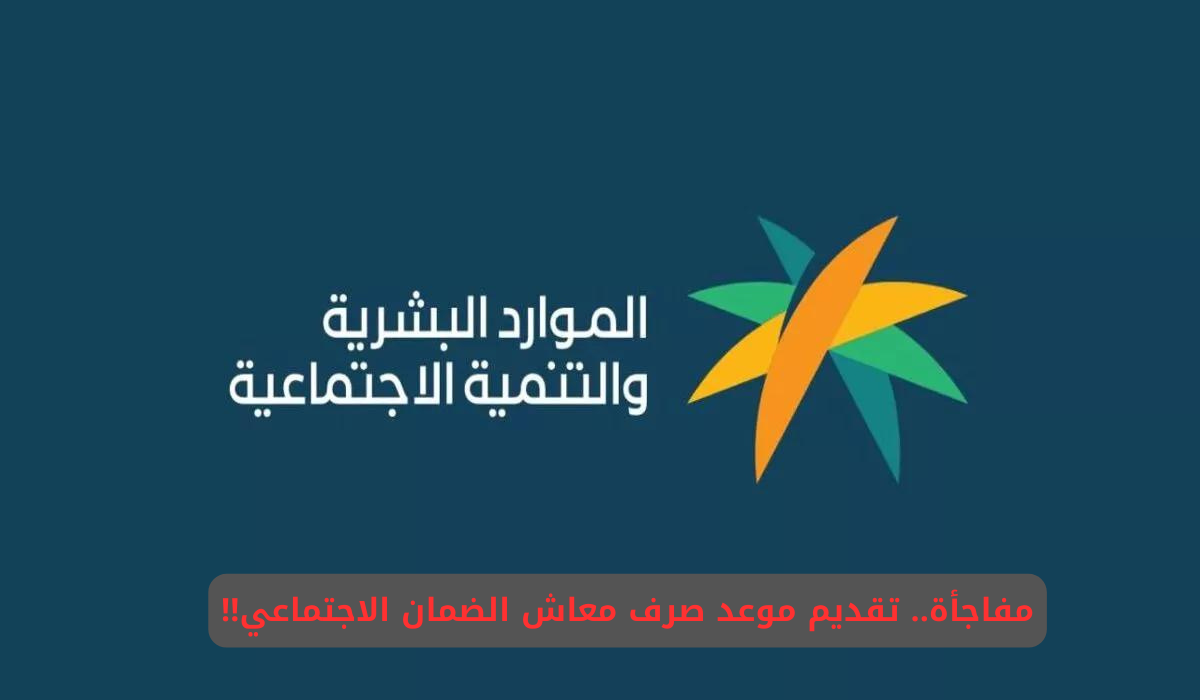 الموارد البشرية
والتنمية الاجتماعية

مفاجأة.. تقديم موعد صرف معاش الضمان الاجتماعي!!